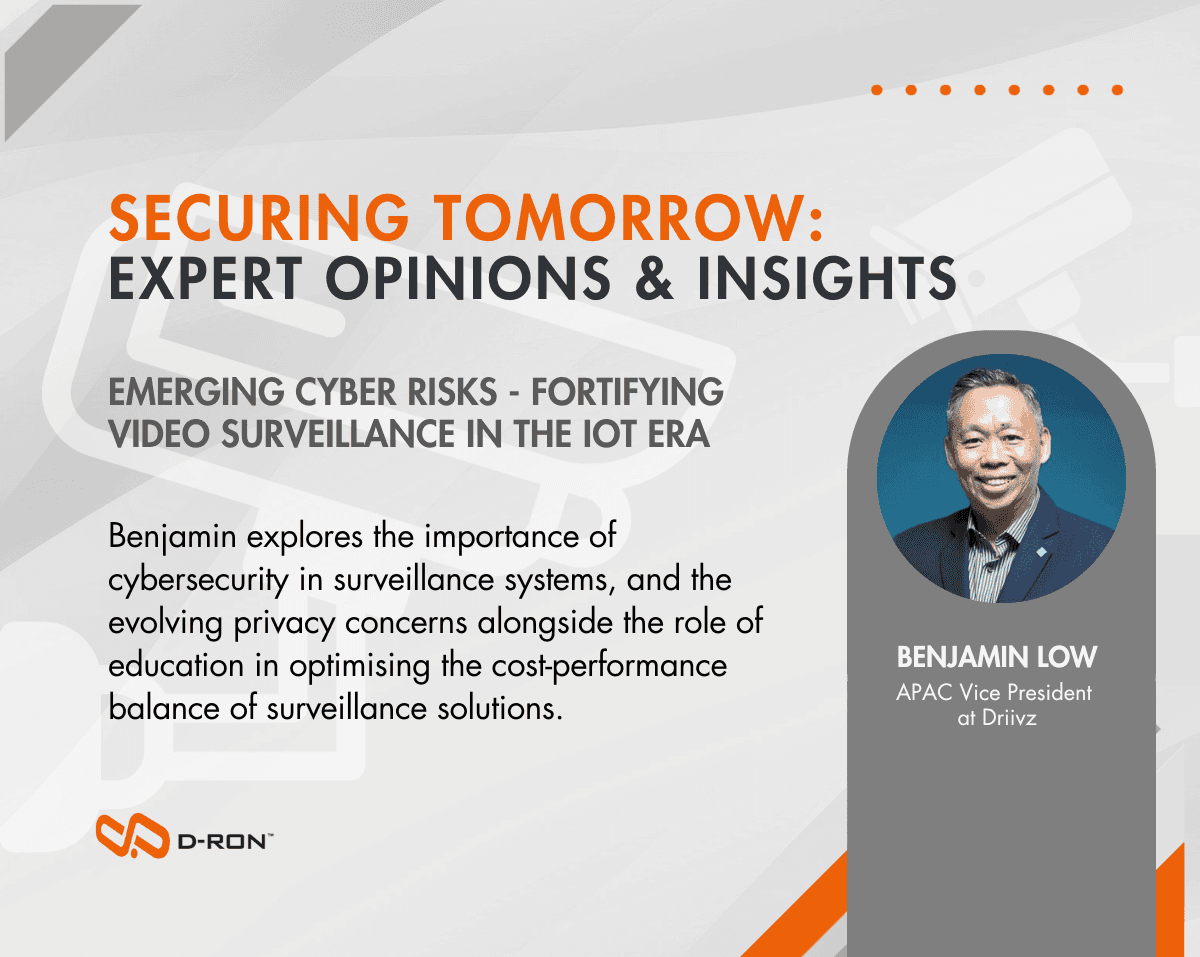 SECURING TOMORROW:
EXPERT OPINIONS & INSIGHTS

EMERGING CYBER RISKS - FORTIFYING VIDEO SURVEILLANCE IN THE IOT ERA

Benjamin explores the importance of cybersecurity in surveillance systems, and the evolving privacy concerns alongside the role of education in optimising the cost-performance balance of surveillance solutions.

BENJAMIN LOW
APAC Vice President at Driivz

D-RON™